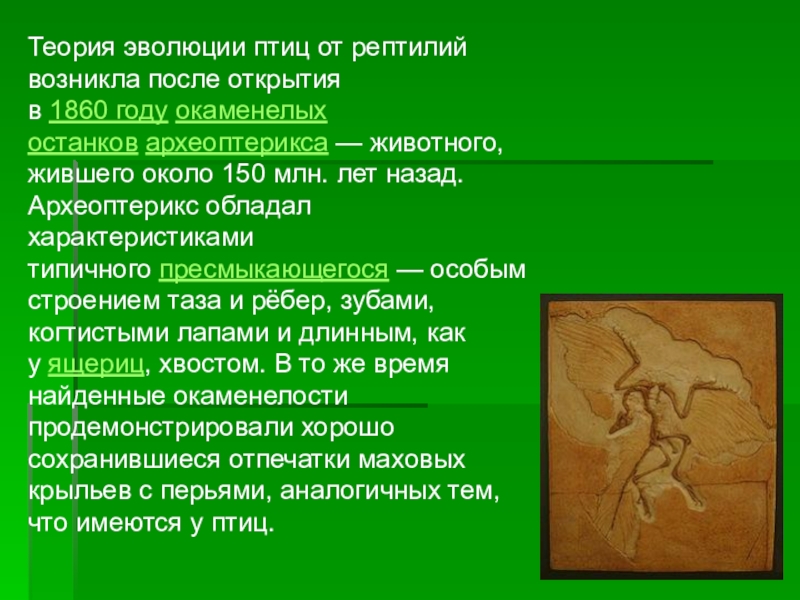 Теория эволюции птиц от рептилий возникла после открытия в 1860 году окаменелых останков археоптерикса — животного, жившего около 150 млн. лет назад. Археоптерикс обладал характеристиками типичного пресмыкающегося — особым строением таза и рёбер, зубами, когтистыми лапами и длинным, как у ящериц, хвостом. В то же время найденные окаменелости продемонстрировали хорошо сохранившиеся отпечатки маховых крыльев с перьями, аналогичных тем, что имеются у птиц.